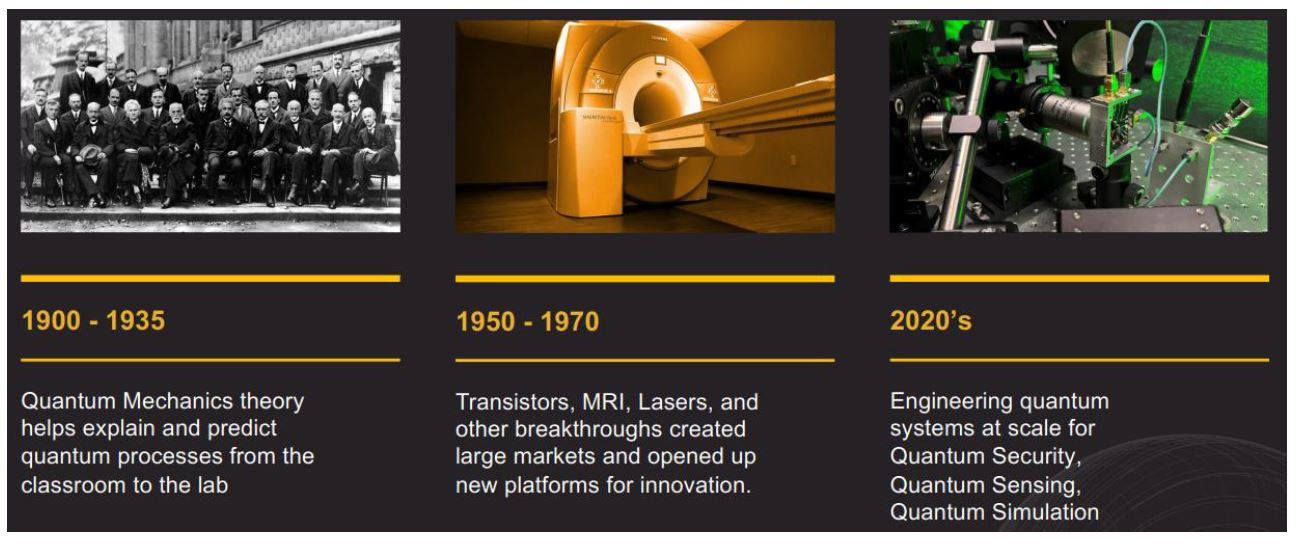 1900 - 1935

Quantum Mechanics theory helps explain and predict quantum processes from the classroom to the lab

1950 - 1970

Transistors, MRI, Lasers, and other breakthroughs created large markets and opened up new platforms for innovation.

2020's

Engineering quantum systems at scale for Quantum Security, Quantum Sensing, Quantum Simulation